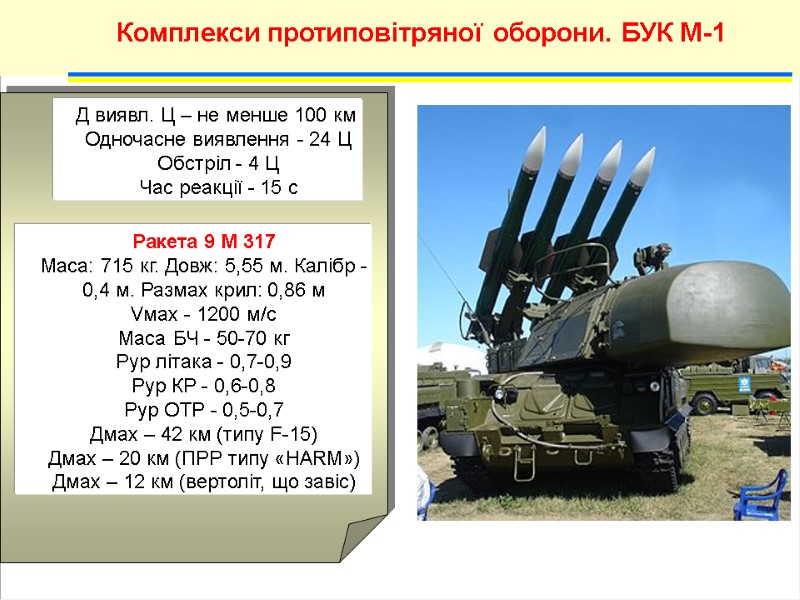 Комплекси протиповітряної оборони. БУК М-1

Д виявл. Ц – не менше 100 км
Одночасне виявлення - 24 Ц
Обстріл - 4 Ц
Час реакції - 15 с

Ракета 9 М 317
Маса: 715 кг. Довж: 5,55 м. Калібр - 0,4 м. Размах крил: 0,86 м
Vмах - 1200 м/с
Маса БЧ - 50-70 кг
Рур літака - 0,7-0,9
Рур КР - 0,6-0,8
Рур ОТР - 0,5-0,7
Дмах – 42 км (типу F-15)
Дмах – 20 км (ПРР типу «HARM»)
Дмах – 12 км (вертоліт, що завіс)